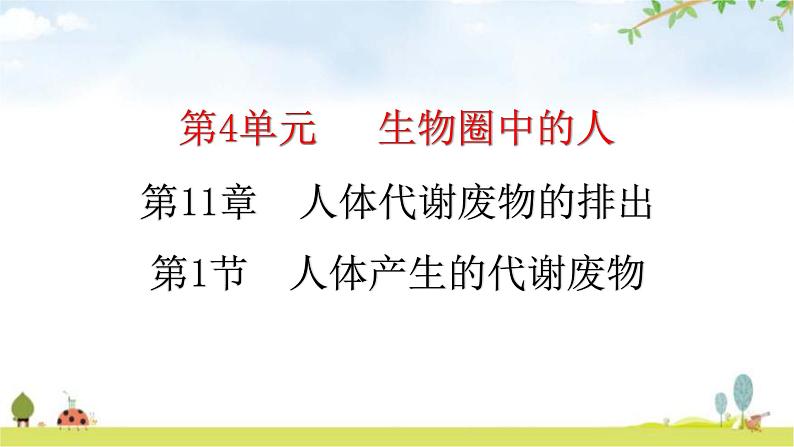 第4单元　生物圈中的人

第11章　人体代谢废物的排出

第1节　人体产生的代谢废物